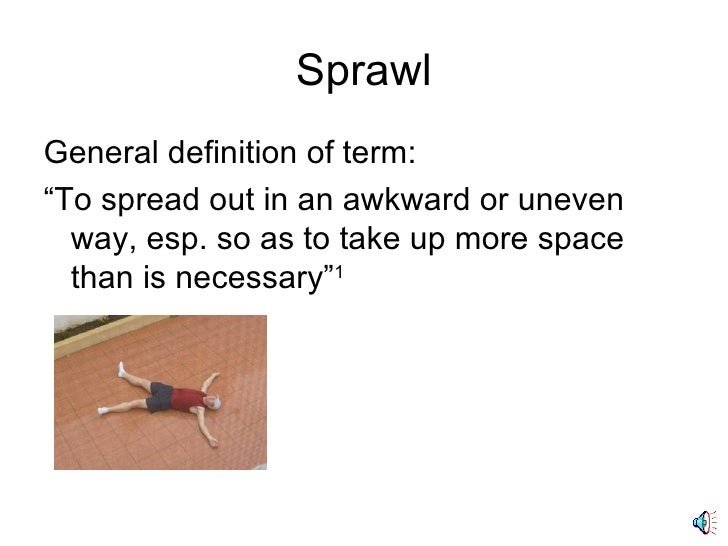 Sprawl

General definition of term:

“To spread out in an awkward or uneven way, esp. so as to take up more space than is necessary”$^1$